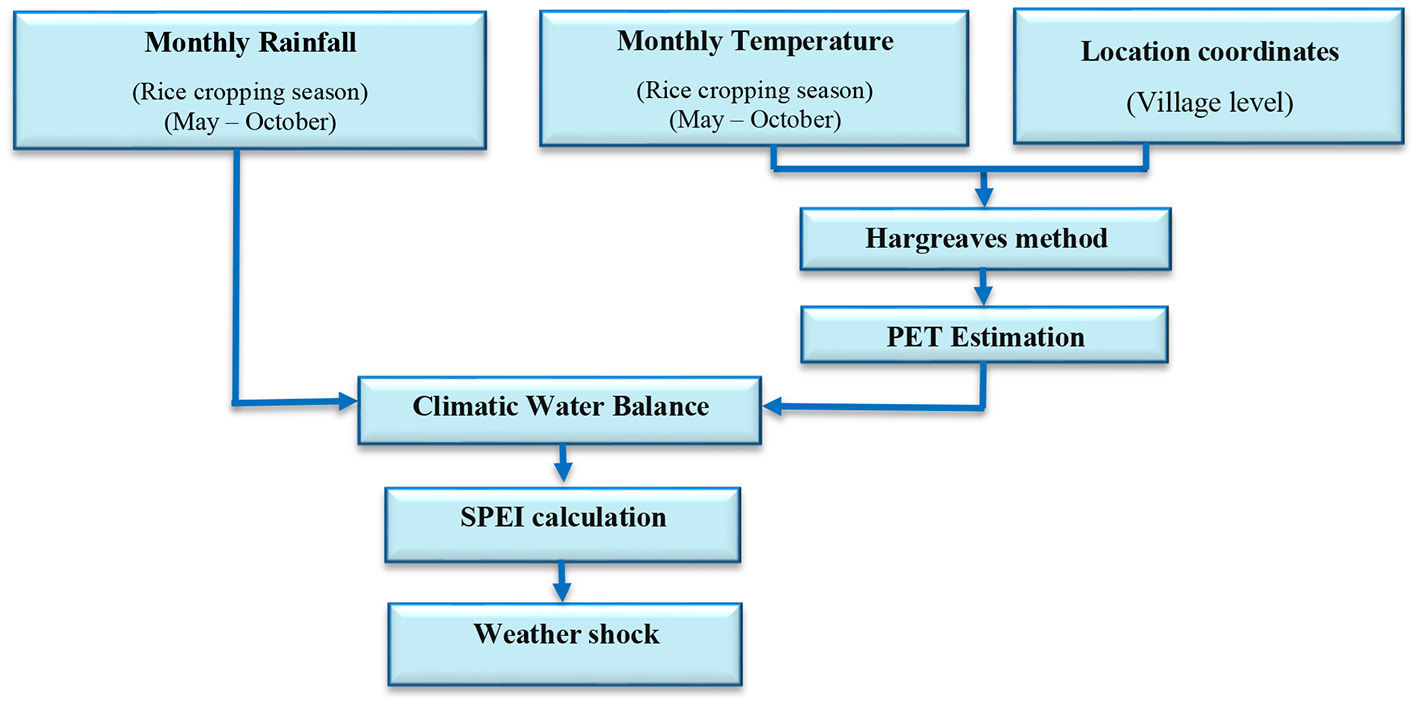 Monthly Rainfall
(Rice cropping season)
(May – October)

Monthly Temperature
(Rice cropping season)
(May – October)

Location coordinates
(Village level)

Hargreaves method

PET Estimation

Climatic Water Balance

SPEI calculation

Weather shock